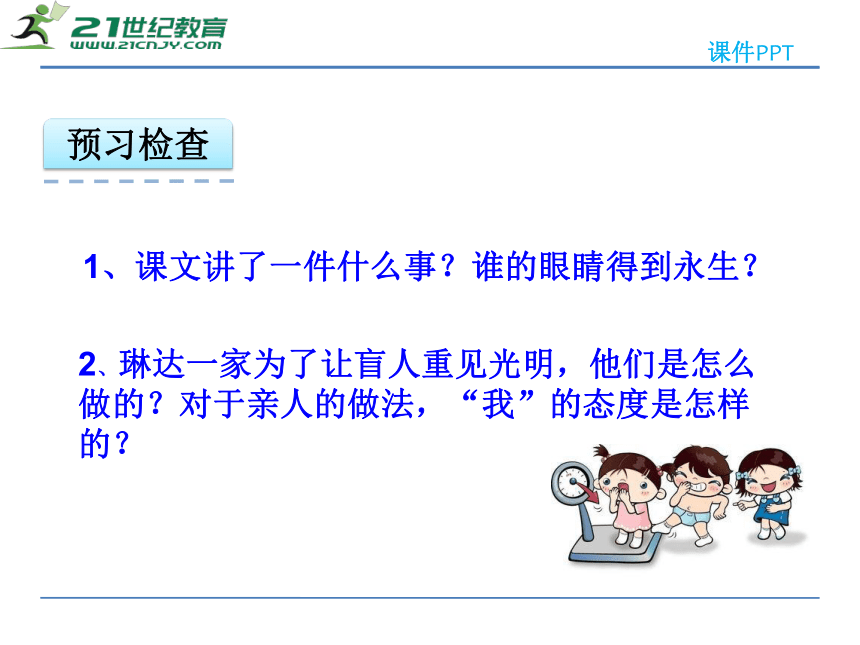 21世纪教育
www.21cnjy.com

课件PPT

预习检查

1、课文讲了一件什么事？谁的眼睛得到永生？

2、琳达一家为了让盲人重见光明，他们是怎么做的？对于亲人的做法，“我”的态度是怎样的？